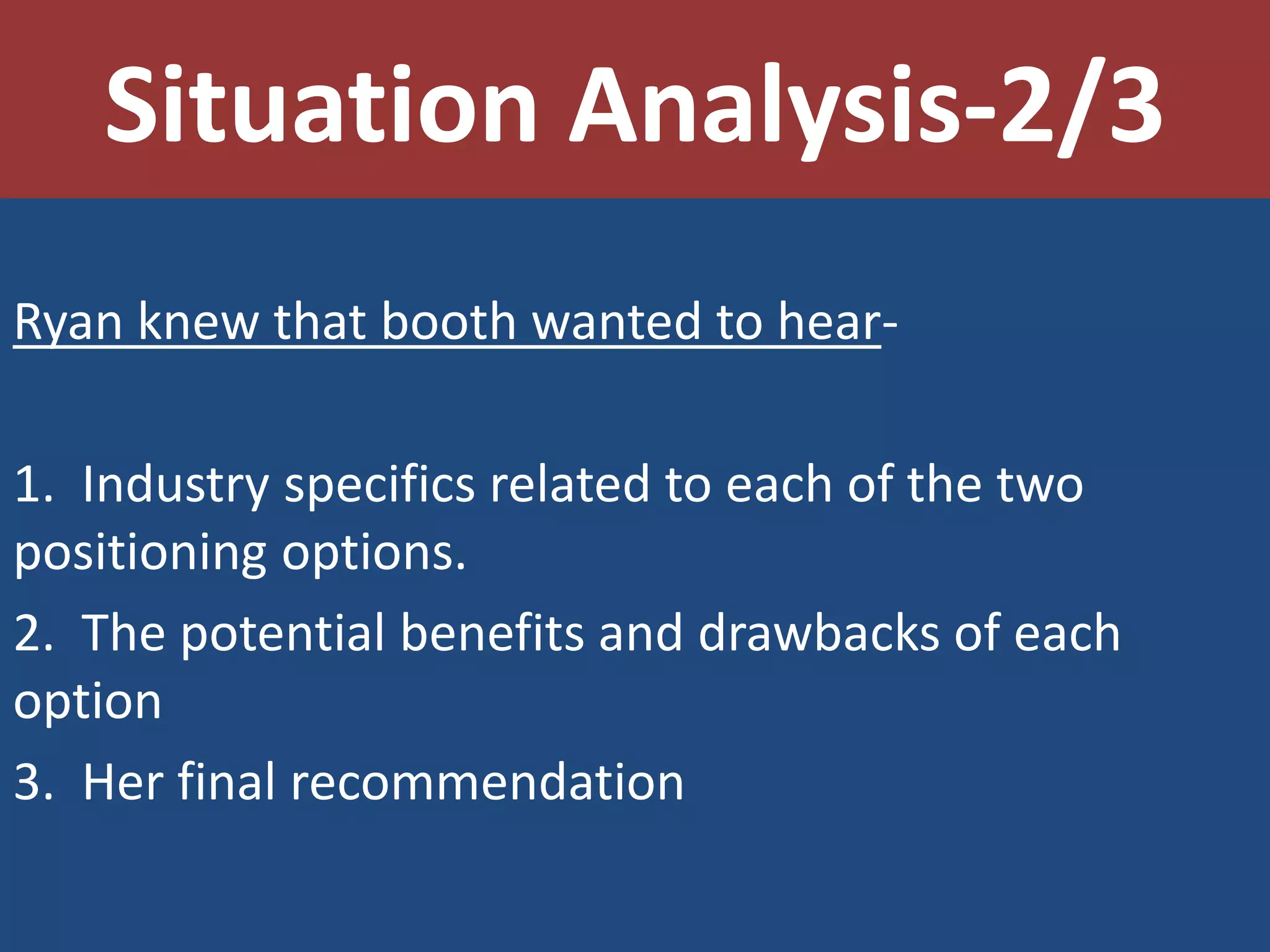 Situation Analysis-2/3

Ryan knew that booth wanted to hear-

1. Industry specifics related to each of the two positioning options.
2. The potential benefits and drawbacks of each option
3. Her final recommendation